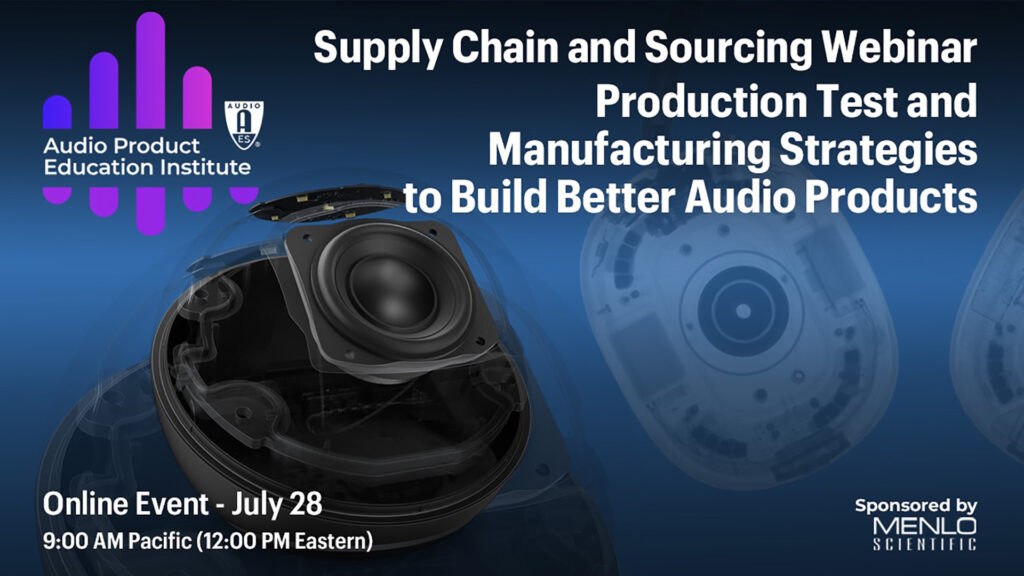 Audio Product Education Institute

AUDIO AES

Supply Chain and Sourcing Webinar

Production Test and Manufacturing Strategies to Build Better Audio Products

Online Event - July 28

9:00 AM Pacific (12:00 PM Eastern)

Sponsored by

MENLO SCIENTIFIC